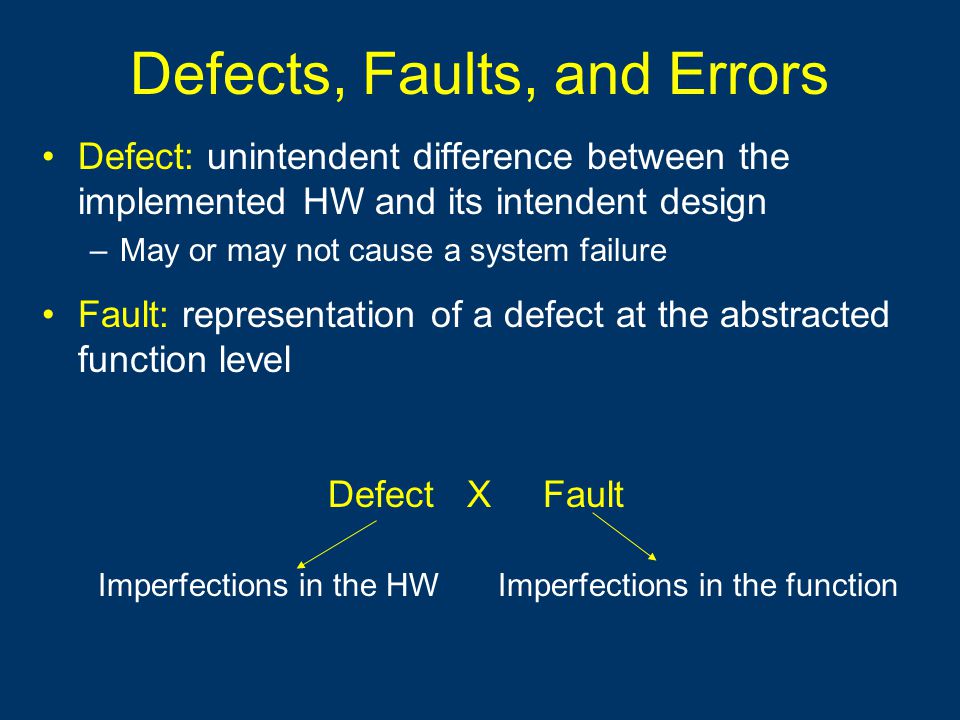 Defects, Faults, and Errors

• Defect: unintendent difference between the implemented HW and its intendent design

– May or may not cause a system failure

• Fault: representation of a defect at the abstracted function level

Defect X Fault

Imperfections in the HW

Imperfections in the function